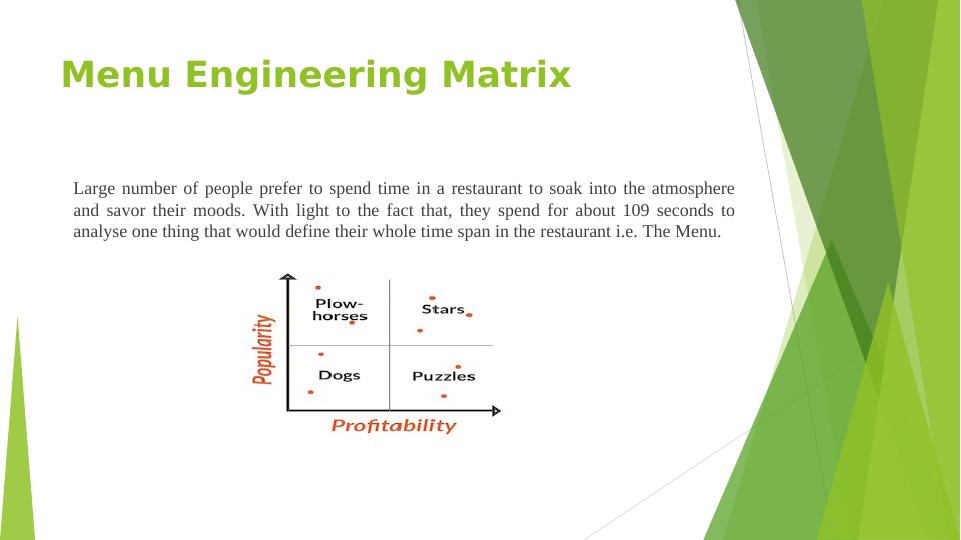 Menu Engineering Matrix

Large number of people prefer to spend time in a restaurant to soak into the atmosphere and savor their moods. With light to the fact that, they spend for about 109 seconds to analyse one thing that would define their whole time span in the restaurant i.e. The Menu.

Popularity

Plow-horses

Stars

Dogs

Puzzles

Profitability